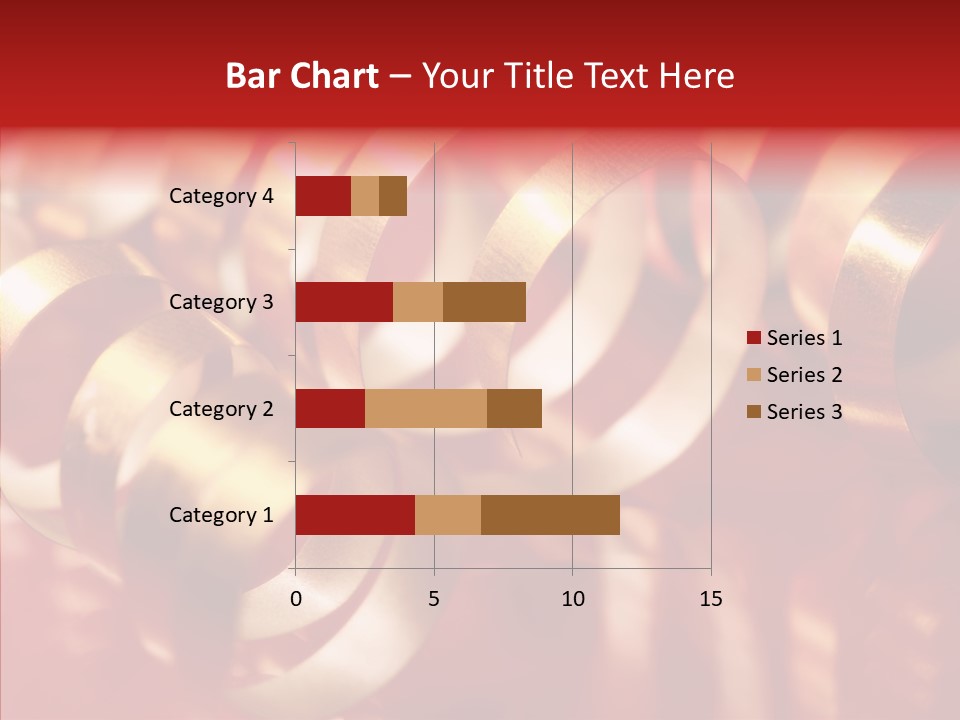 Bar Chart – Your Title Text Here

Category 4
Category 3
Category 2
Category 1

0
5
10
15

Series 1
Series 2
Series 3